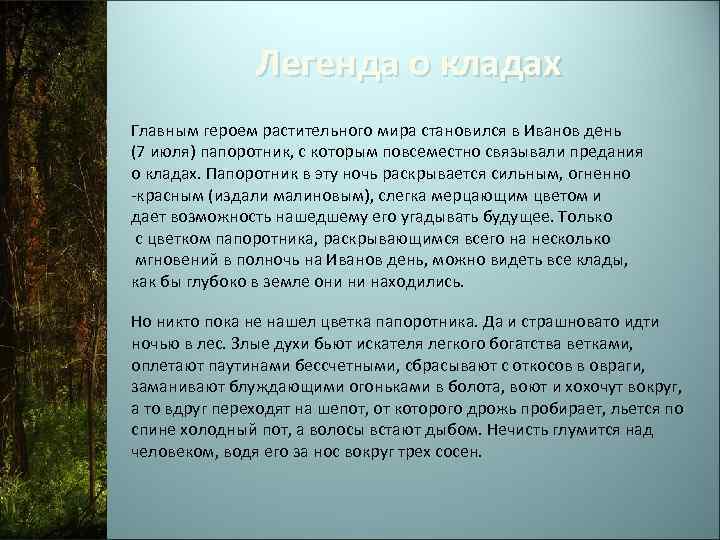 Легенда о кладах

Главным героем растительного мира становился в Иванов день (7 июля) папоротник, с которым повсеместно связывали предания о кладах. Папоротник в эту ночь раскрывается сильным, огненно -красным (издали малиновым), слегка мерцающим цветом и дает возможность нашедшему его угадывать будущее. Только с цветком папоротника, раскрывающимся всего на несколько мгновений в полночь на Иванов день, можно видеть все клады, как бы глубоко в земле они ни находились.

Но никто пока не нашел цветка папоротника. Да и страшновато идти ночью в лес. Злые духи бьют искателя легкого богатства ветками, оплетают паутинами бессчетными, сбрасывают с откосов в овраги, заманивают блуждающими огоньками в болота, воют и хохочут вокруг, а то вдруг переходят на шепот, от которого дрожь пробирает, льется по спине холодный пот, а волосы встают дыбом. Нечисть глумится над человеком, водя его за нос вокруг трех сосен.